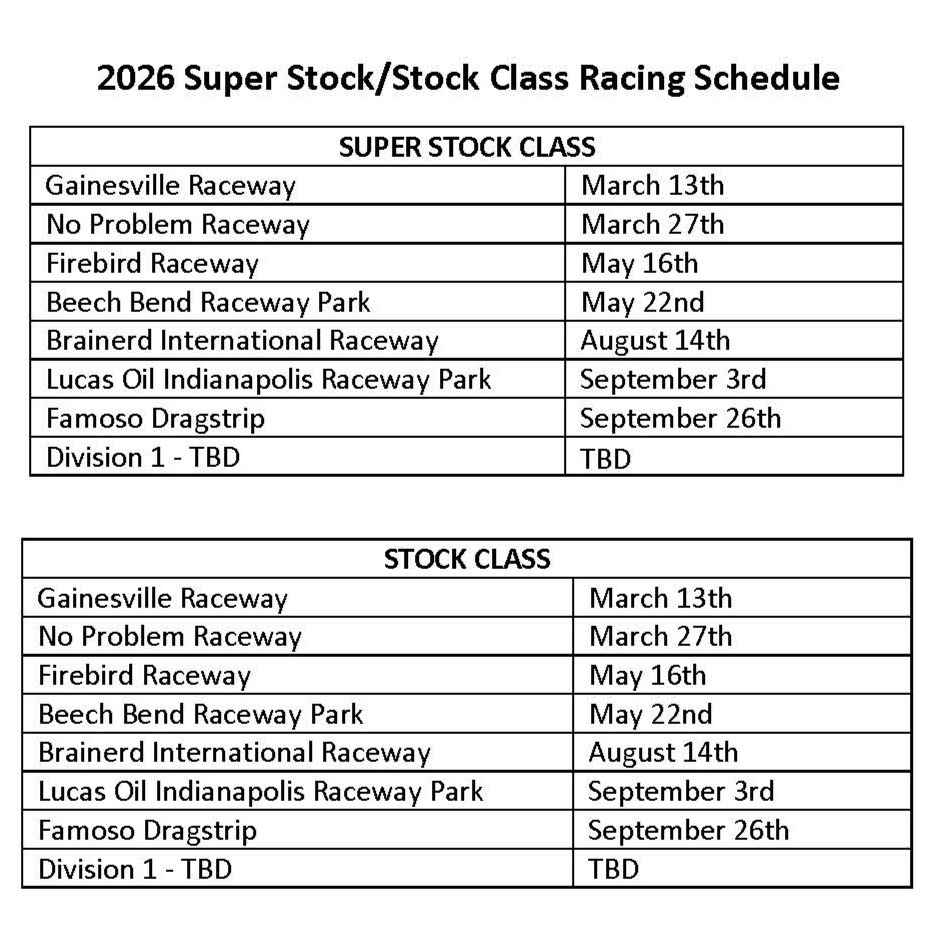 2026 Super Stock/Stock Class Racing Schedule

| SUPER STOCK CLASS | |
|---|---|
| Gainesville Raceway | March 13th |
| No Problem Raceway | March 27th |
| Firebird Raceway | May 16th |
| Beech Bend Raceway Park | May 22nd |
| Brainerd International Raceway | August 14th |
| Lucas Oil Indianapolis Raceway Park | September 3rd |
| Famoso Dragstrip | September 26th |
| Division 1 - TBD | TBD |

| STOCK CLASS | |
|---|---|
| Gainesville Raceway | March 13th |
| No Problem Raceway | March 27th |
| Firebird Raceway | May 16th |
| Beech Bend Raceway Park | May 22nd |
| Brainerd International Raceway | August 14th |
| Lucas Oil Indianapolis Raceway Park | September 3rd |
| Famoso Dragstrip | September 26th |
| Division 1 - TBD | TBD |